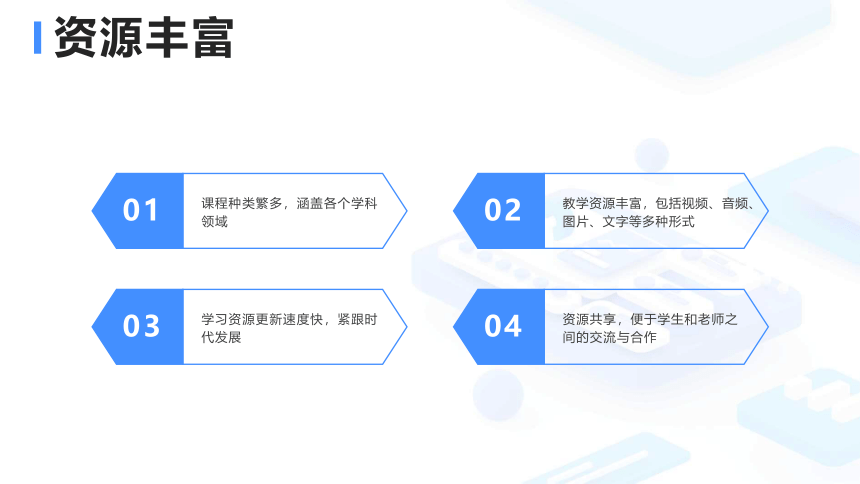 资源丰富

01
课程种类繁多，涵盖各个学科领域

02
教学资源丰富，包括视频、音频、图片、文字等多种形式

03
学习资源更新速度快，紧跟时代发展

04
资源共享，便于学生和老师之间的交流与合作